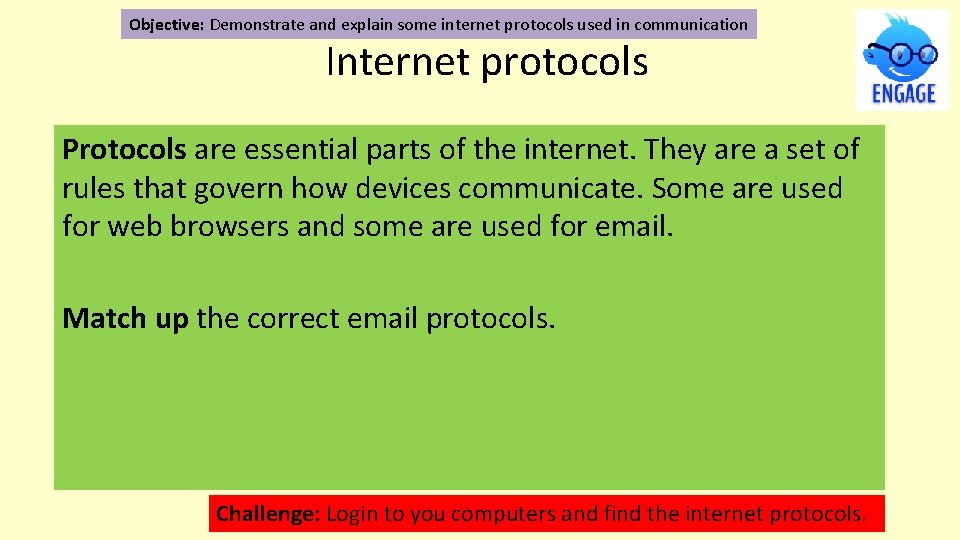 Objective: Demonstrate and explain some internet protocols used in communication

Internet protocols

ENGAGE

Protocols are essential parts of the internet. They are a set of rules that govern how devices communicate. Some are used for web browsers and some are used for email.

Match up the correct email protocols.

Challenge: Login to you computers and find the internet protocols.